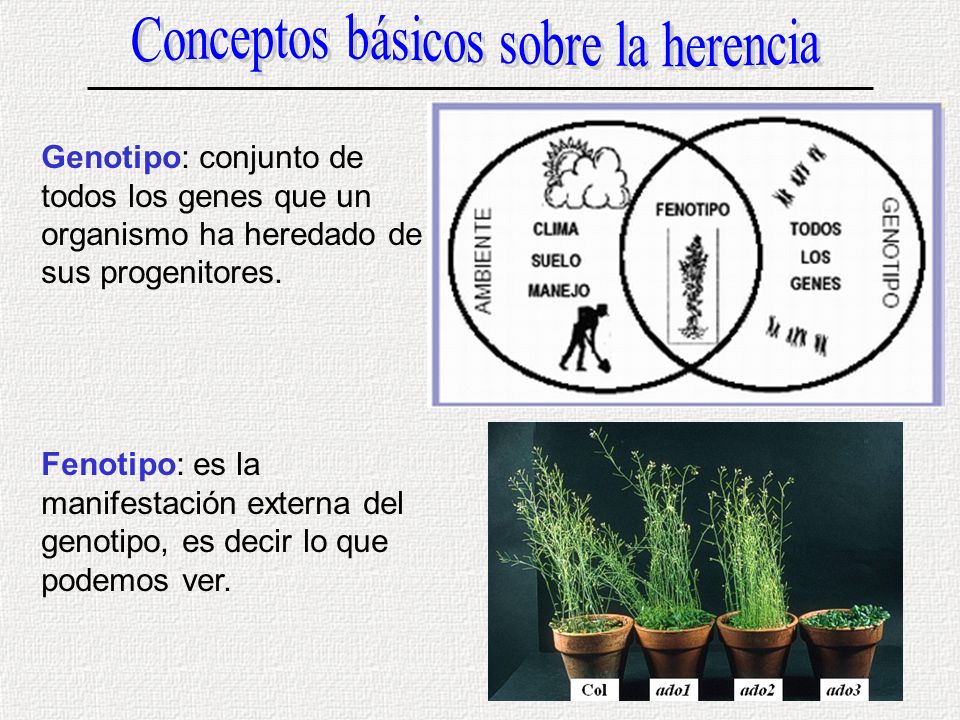 Conceptos básicos sobre la herencia

Genotipo: conjunto de todos los genes que un organismo ha heredado de sus progenitores.

AMBIENTE
CLIMA
SUELO
MANEJO
FENOTIPO
TODOS
LOS
GENES
GENOTIPO

Fenotipo: es la manifestación externa del genotipo, es decir lo que podemos ver.

Col
ado1
ado2
ado3